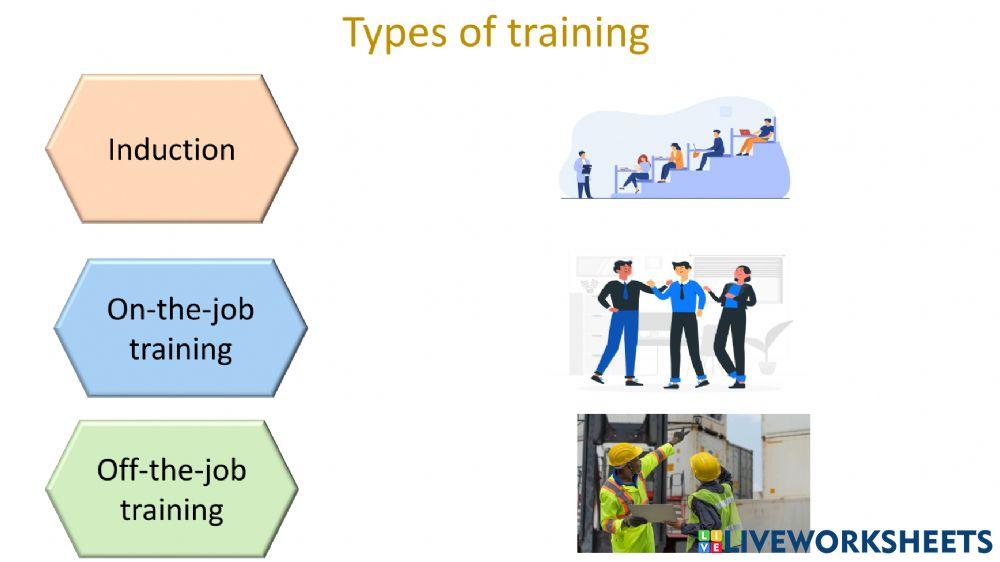 Types of training

Induction

On-the-job training

Off-the-job training

LIVEWORKSHEETS